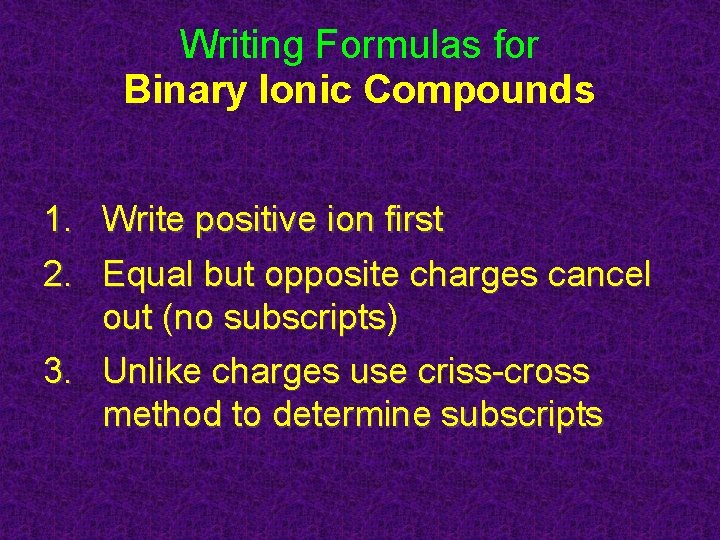 Writing Formulas for
Binary Ionic Compounds

1. Write positive ion first
2. Equal but opposite charges cancel out (no subscripts)
3. Unlike charges use criss-cross method to determine subscripts